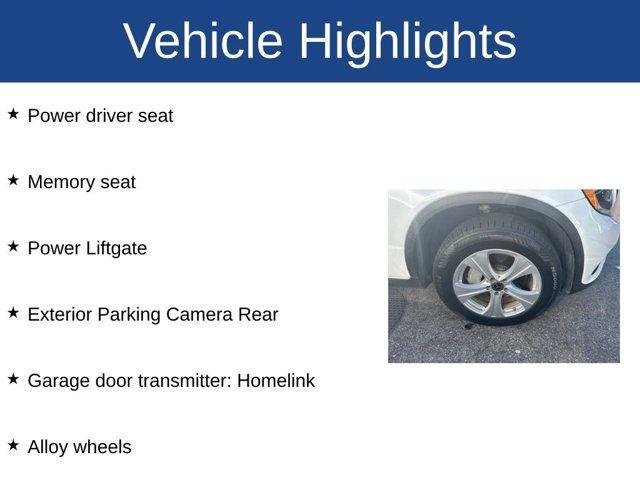 Vehicle Highlights

★ Power driver seat

★ Memory seat

★ Power Liftgate

★ Exterior Parking Camera Rear

★ Garage door transmitter: Homelink

★ Alloy wheels